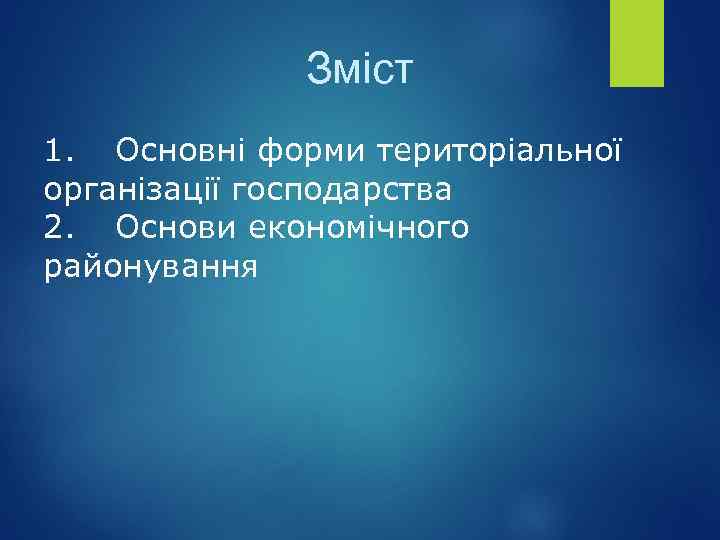 Зміст

1. Основні форми територіальної організації господарства
2. Основи економічного районування